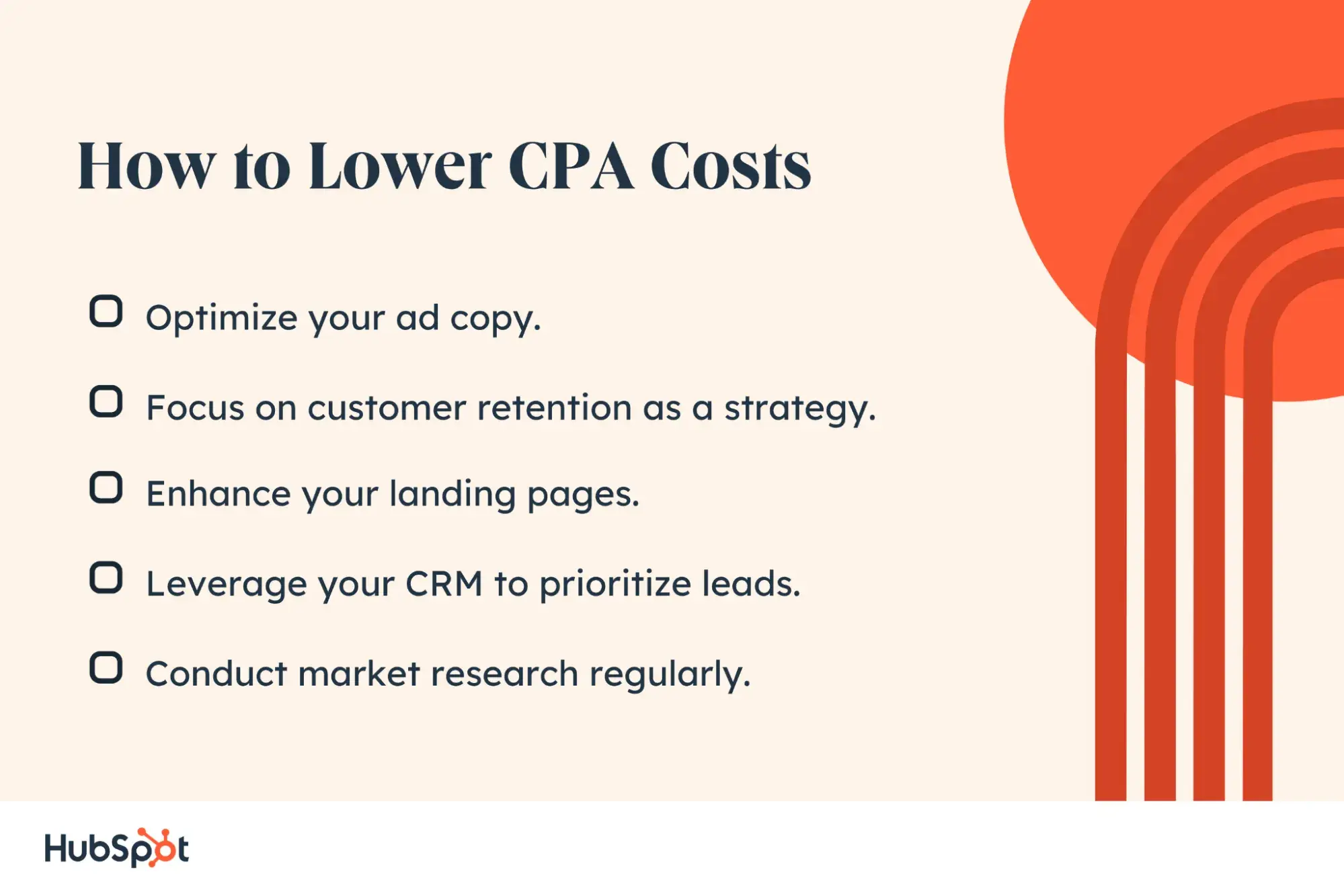 How to Lower CPA Costs

Optimize your ad copy.

Focus on customer retention as a strategy.

Enhance your landing pages.

Leverage your CRM to prioritize leads.

Conduct market research regularly.

HubSpot